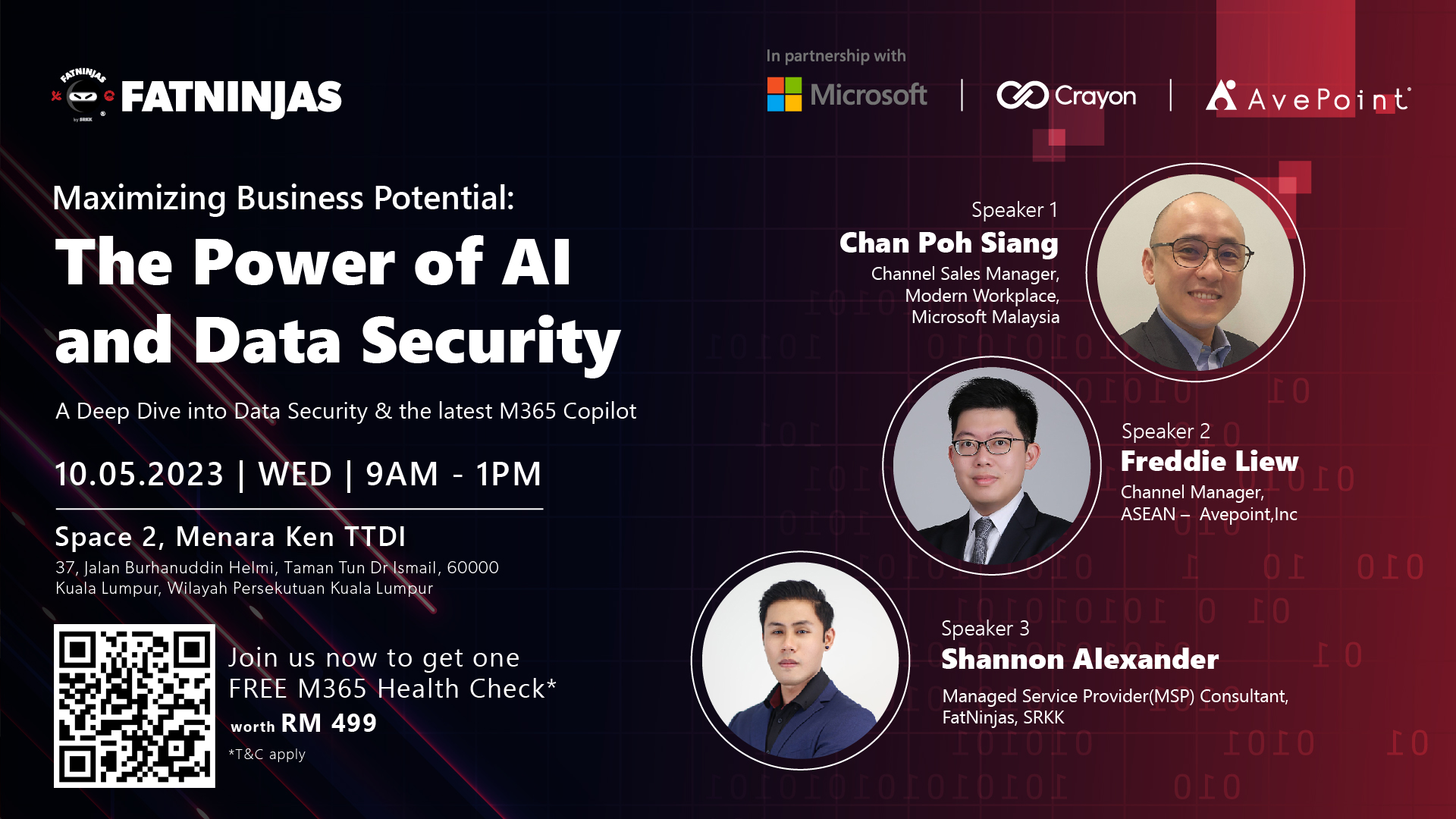 FATNINJAS by SRKK

FATNINJAS

In partnership with

Microsoft | Crayon | AvePoint

Maximizing Business Potential:

The Power of AI and Data Security

A Deep Dive into Data Security & the latest M365 Copilot

10.05.2023 | WED | 9AM - 1PM

Space 2, Menara Ken TTDI

37, Jalan Burhanuddin Helmi, Taman Tun Dr Ismail, 60000 Kuala Lumpur, Wilayah Persekutuan Kuala Lumpur

Join us now to get one FREE M365 Health Check*

worth RM 499

*T&C apply

Speaker 1

Chan Poh Siang

Channel Sales Manager, Modern Workplace, Microsoft Malaysia

Speaker 2

Freddie Liew

Channel Manager, ASEAN – Avepoint,Inc

Speaker 3

Shannon Alexander

Managed Service Provider(MSP) Consultant, FatNinjas, SRKK